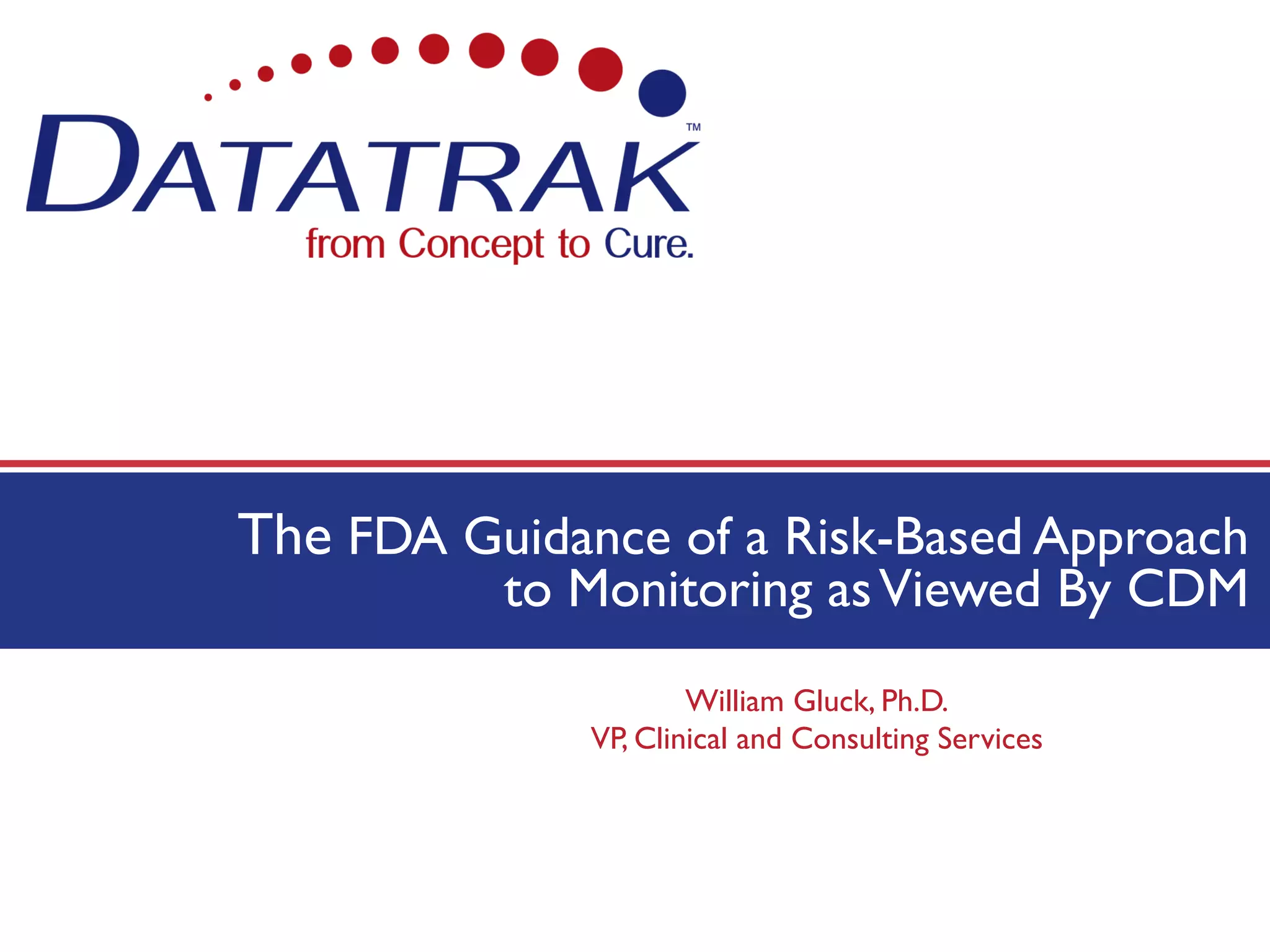 DATATRAK™
from Concept to Cure.

The FDA Guidance of a Risk-Based Approach to Monitoring as Viewed By CDM

William Gluck, Ph.D.
VP, Clinical and Consulting Services